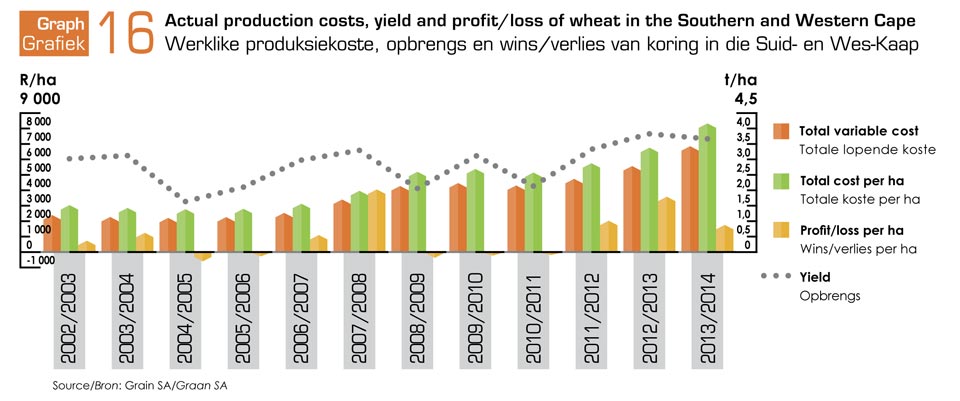 Graph
Grafiek
16
Actual production costs, yield and profit/loss of wheat in the Southern and Western Cape
Werklike produksiekoste, opbrengs en wins/verlies van koring in die Suid- en Wes-Kaap

R/ha
9 000
8 000
7 000
6 000
5 000
4 000
3 000
2 000
1 000
0
-1 000

t/ha
4,5
4,0
3,5
3,0
2,5
2,0
1,5
1,0
0,5
0

2002/2003
2003/2004
2004/2005
2005/2006
2006/2007
2007/2008
2008/2009
2009/2010
2010/2011
2011/2012
2012/2013
2013/2014

Total variable cost
Totale lopende koste
Total cost per ha
Totale koste per ha
Profit/loss per ha
Wins/verlies per ha
Yield
Opbrengs

Source/Bron: Grain SA/Graan SA